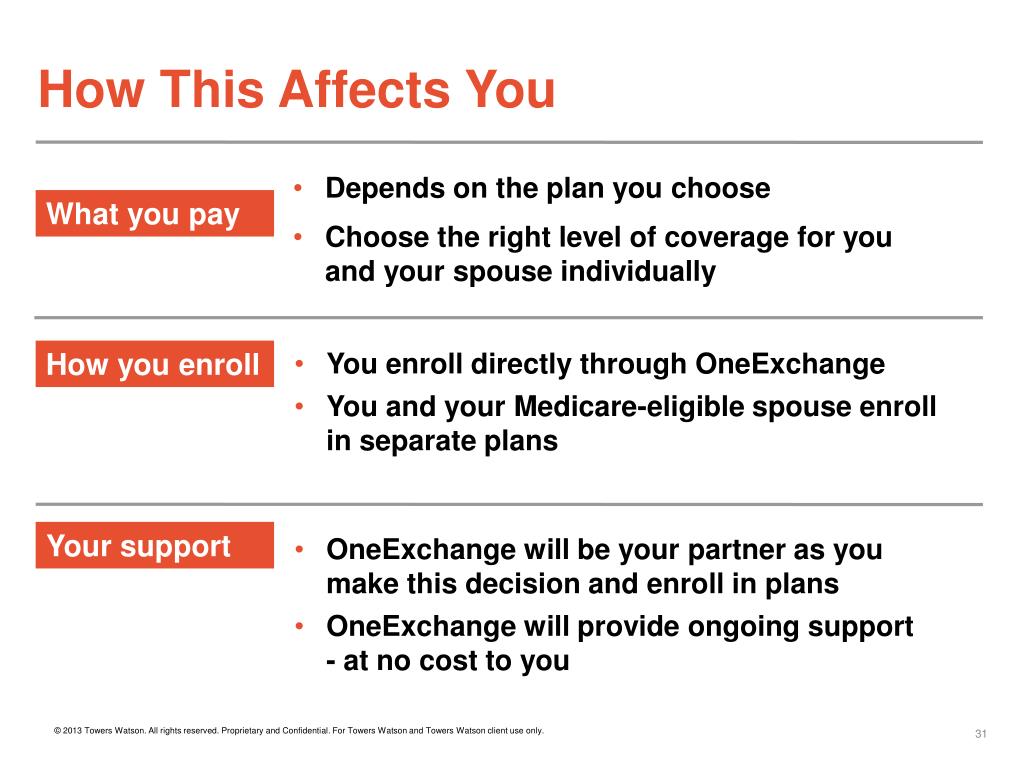 How This Affects You

What you pay

• Depends on the plan you choose
• Choose the right level of coverage for you and your spouse individually

How you enroll

• You enroll directly through OneExchange
• You and your Medicare-eligible spouse enroll in separate plans

Your support

• OneExchange will be your partner as you make this decision and enroll in plans
• OneExchange will provide ongoing support - at no cost to you

© 2013 Towers Watson. All rights reserved. Proprietary and Confidential. For Towers Watson and Towers Watson client use only.

31